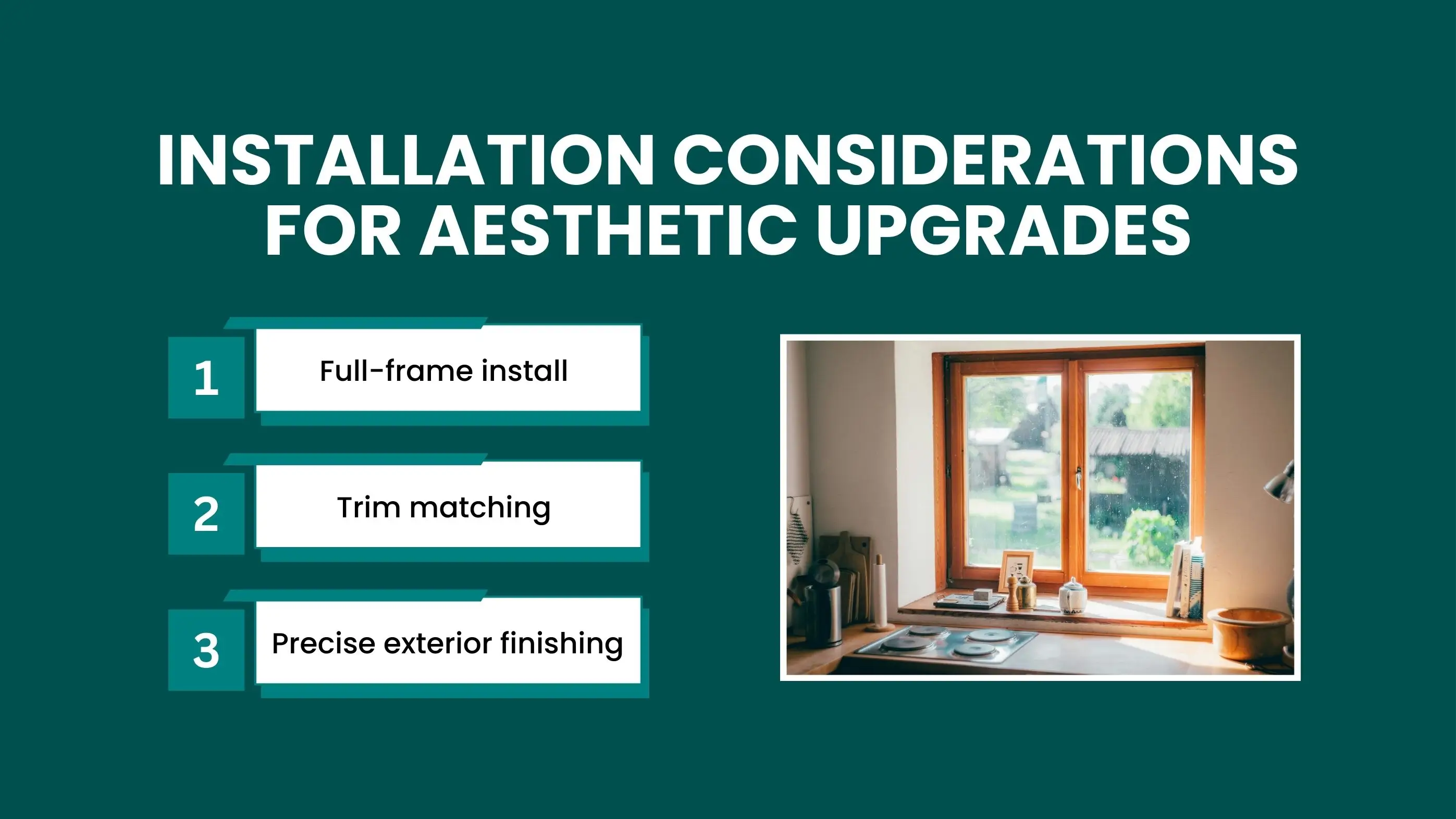 INSTALLATION CONSIDERATIONS FOR AESTHETIC UPGRADES

1 Full-frame install

2 Trim matching

3 Precise exterior finishing